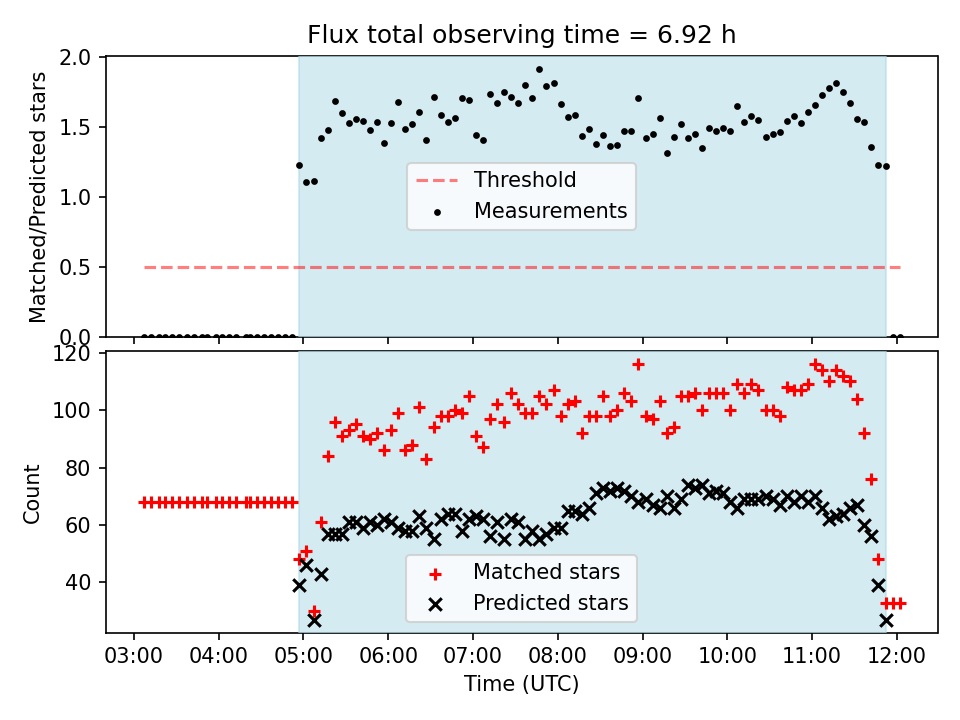 Flux total observing time = 6.92 h

Matched/Predicted stars

2.0
1.5
1.0
0.5
0.0

Threshold
Measurements

Count

120
100
80
60
40

Matched stars
Predicted stars

03:00
04:00
05:00
06:00
07:00
08:00
09:00
10:00
11:00
12:00

Time (UTC)